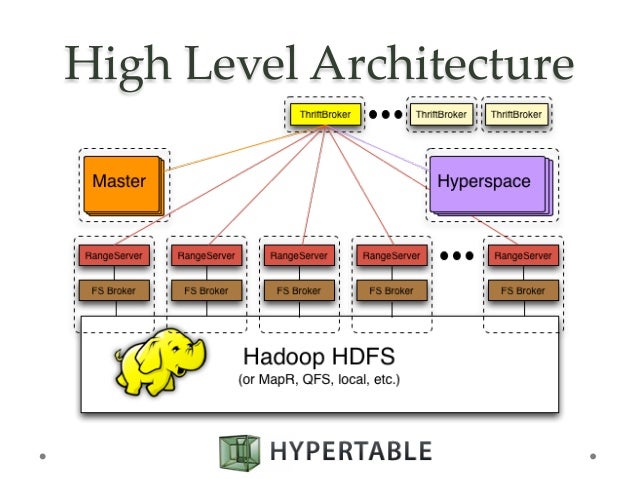 High Level Architecture

ThriftBroker ••• ThriftBroker ThriftBroker

Master

Hyperspace

RangeServer RangeServer RangeServer RangeServer ••• RangeServer

FS Broker FS Broker FS Broker FS Broker FS Broker

Hadoop HDFS
(or MapR, QFS, local, etc.)

HYPERTABLE